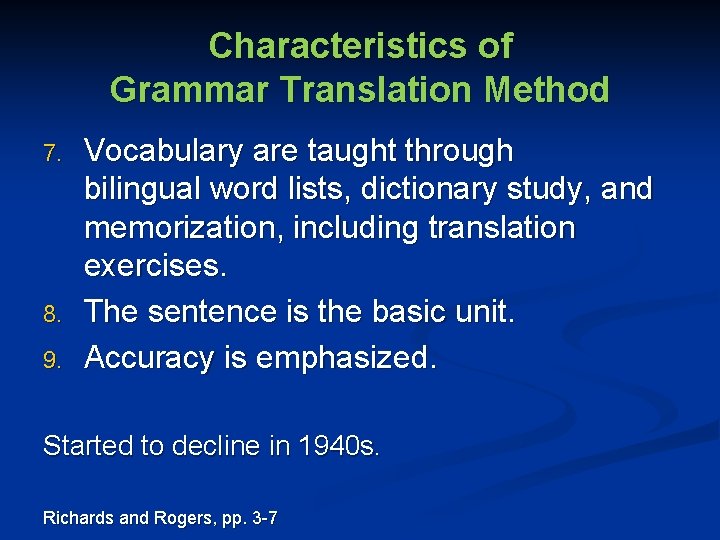 Characteristics of
Grammar Translation Method

7. Vocabulary are taught through bilingual word lists, dictionary study, and memorization, including translation exercises.
8. The sentence is the basic unit.
9. Accuracy is emphasized.

Started to decline in 1940s.

Richards and Rogers, pp. 3-7